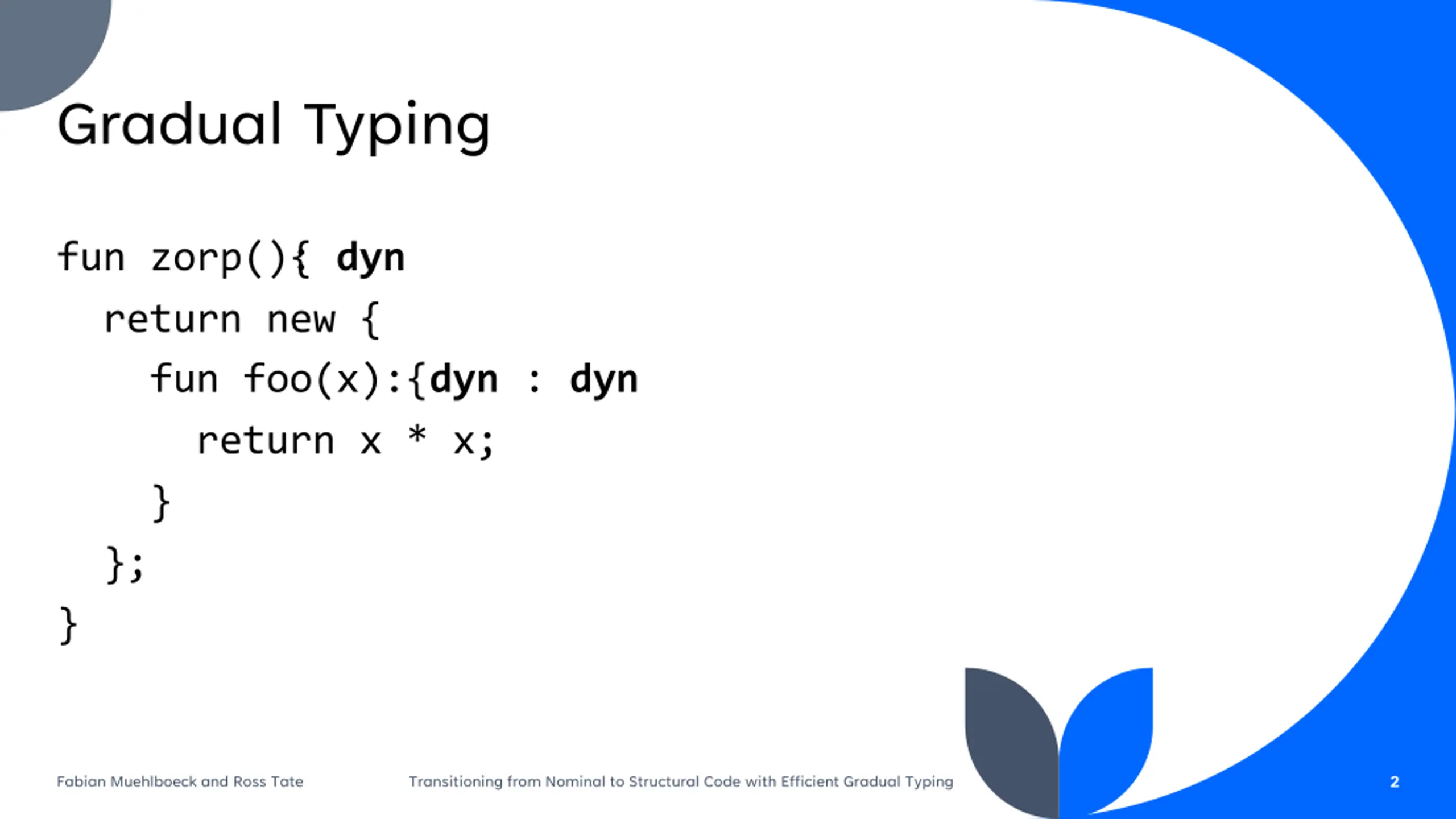 Gradual Typing

fun zorp(){ dyn
  return new {
    fun foo(x):{dyn : dyn
      return x * x;
    }
  };
}

Fabian Muehlboeck and Ross Tate

Transitioning from Nominal to Structural Code with Efficient Gradual Typing

2